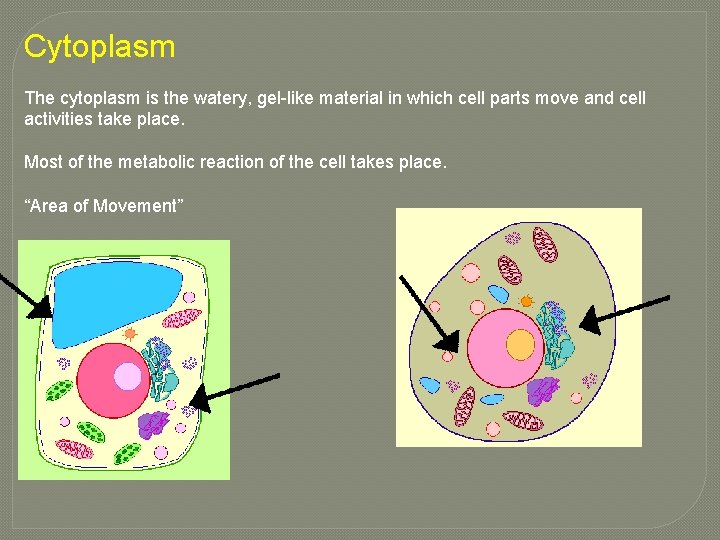 Cytoplasm

The cytoplasm is the watery, gel-like material in which cell parts move and cell activities take place.

Most of the metabolic reaction of the cell takes place.

“Area of Movement”